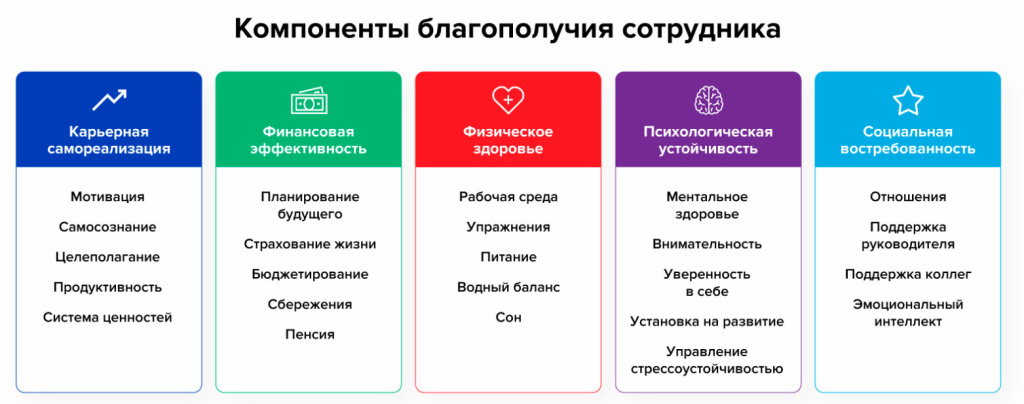 Компоненты благополучия сотрудника

Карьерная самореализация

Мотивация

Самосознание

Целеполагание

Продуктивность

Система ценностей

Финансовая эффективность

Планирование будущего

Страхование жизни

Бюджетирование

Сбережения

Пенсия

Физическое здоровье

Рабочая среда

Упражнения

Питание

Водный баланс

Сон

Психологическая устойчивость

Ментальное здоровье

Внимательность

Уверенность в себе

Установка на развитие

Управление стрессоустойчивостью

Социальная востребованность

Отношения

Поддержка руководителя

Поддержка коллег

Эмоциональный интеллект